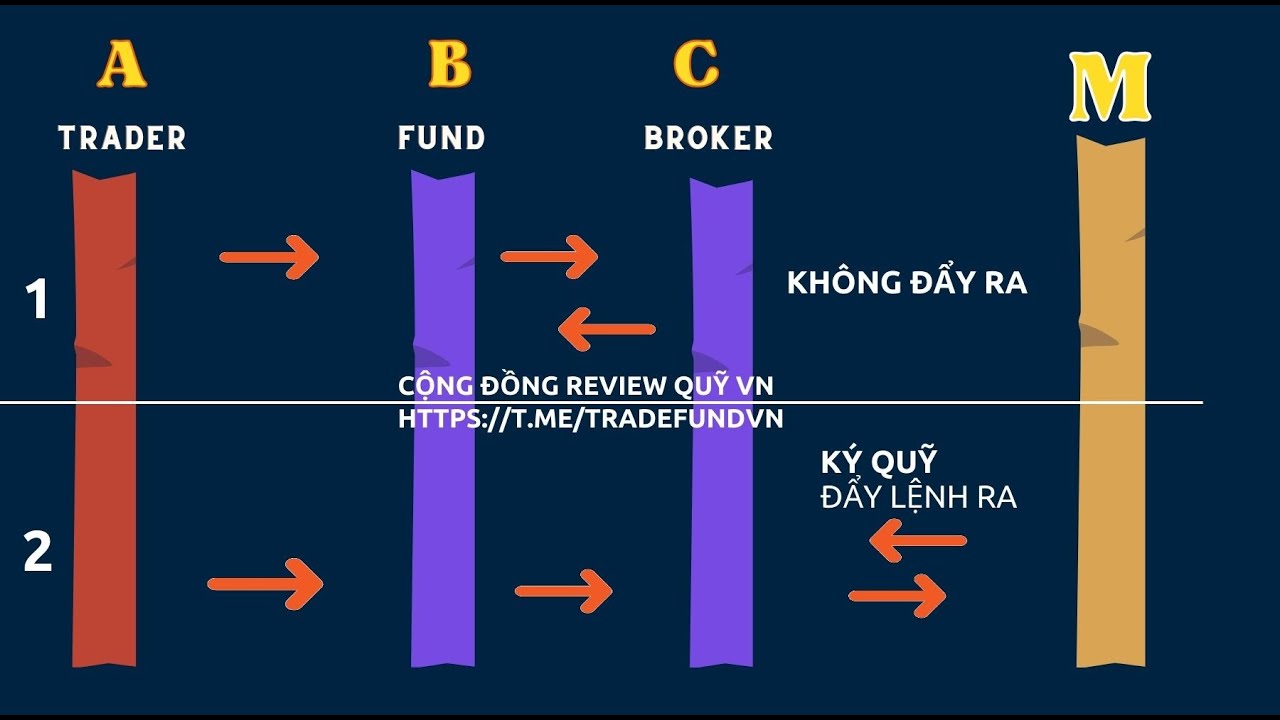 A
TRADER

B
FUND

C
BROKER

M

1

KHÔNG ĐẨY RA

CỘNG ĐỒNG REVIEW QUỸ VN
HTTPS://T.ME/TRADEFUNDVN

KÝ QUỸ
ĐẨY LỆNH RA

2